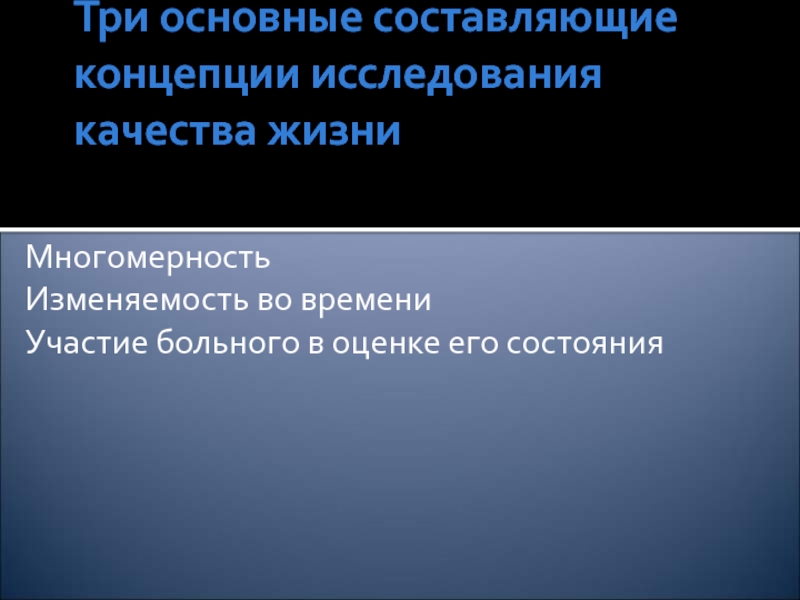 Три основные составляющие концепции исследования качества жизни

Многомерность
Изменяемость во времени
Участие больного в оценке его состояния